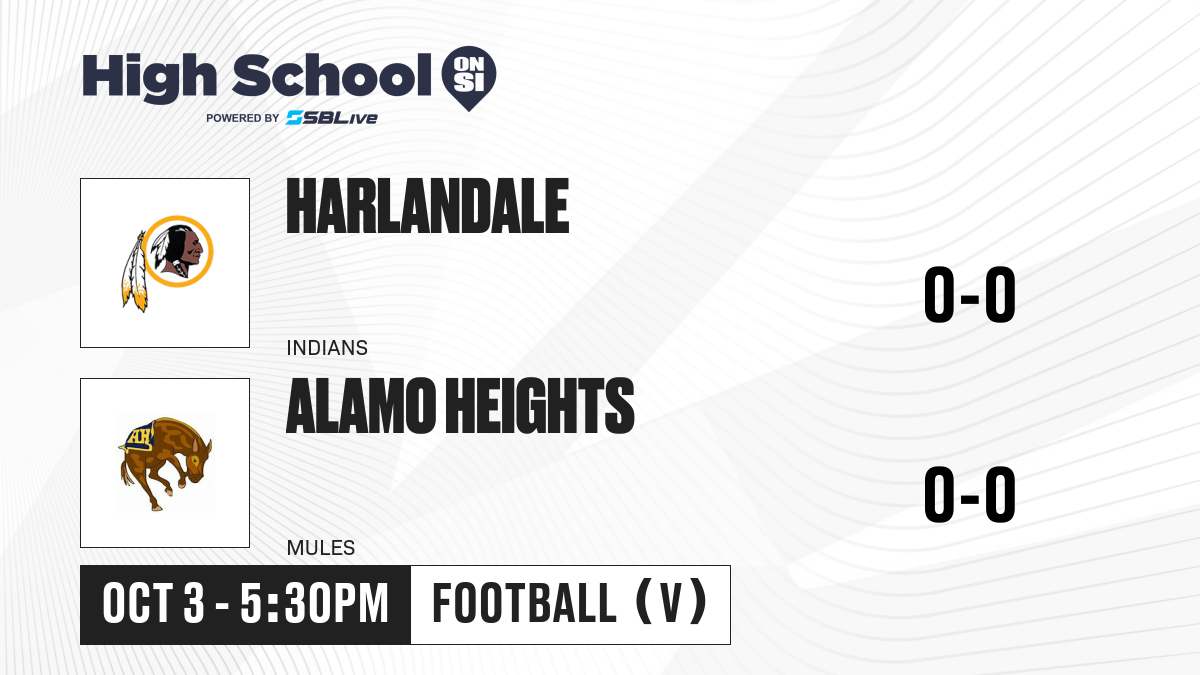 High School ON SI
POWERED BY SBLive

HARLANDALE
INDIANS
0-0

AH

ALAMO HEIGHTS
MULES
0-0

OCT 3 - 5:30PM
FOOTBALL (V)